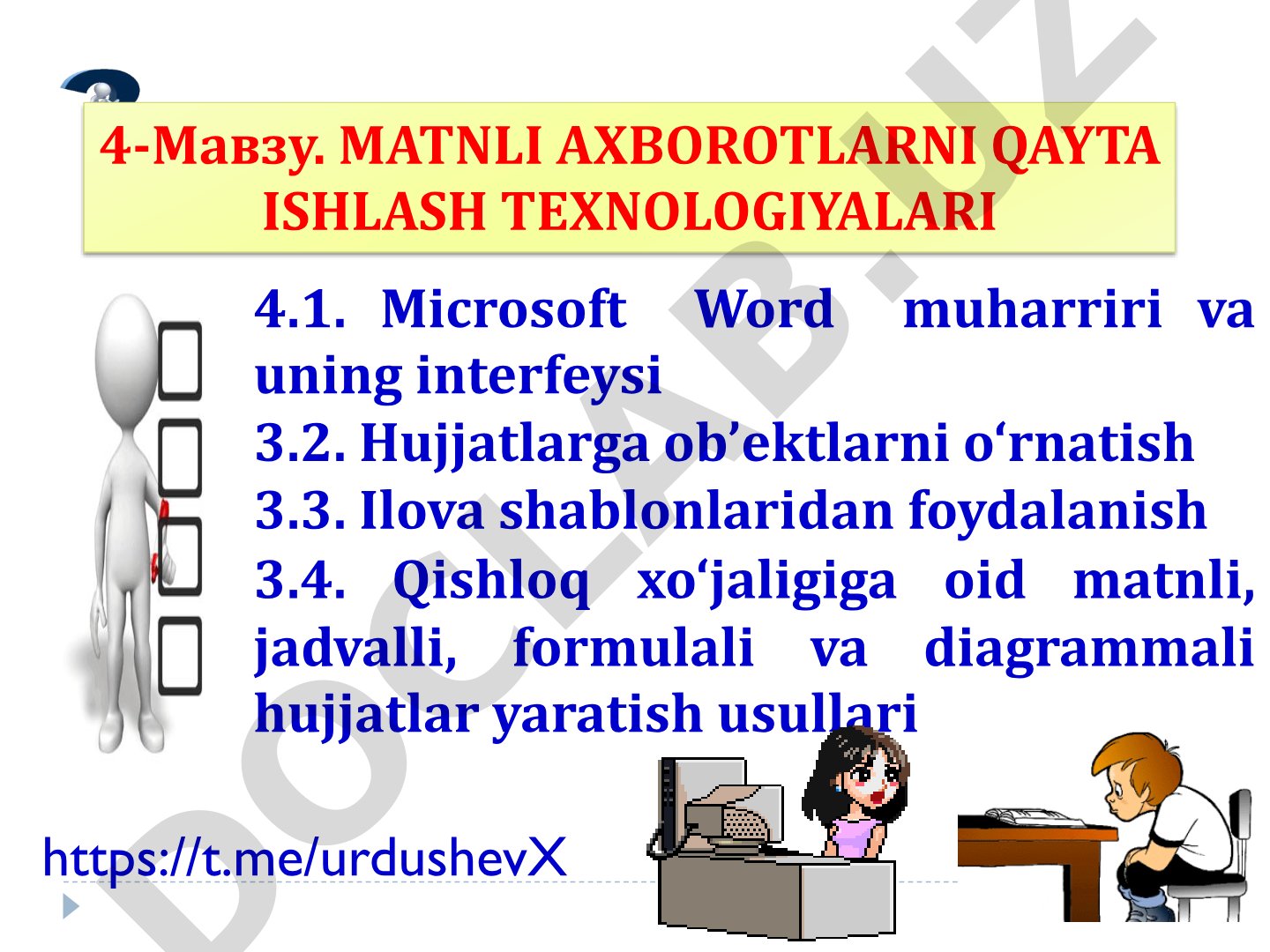 4-Мавзу. MATNLI AXBOROTLARNI QAYTA ISHLASH TEXNOLOGIYALARI

4.1. Microsoft Word muharriri va uning interfeysi
3.2. Hujjatlarga ob’ektlarni o‘rnatish
3.3. Ilova shablonlaridan foydalanish
3.4. Qishloq xo‘jaligiga oid matnli, jadvalli, formulali va diagrammali hujjatlar yaratish usullari

https://t.me/urdushevX

DOCLAB.UZ